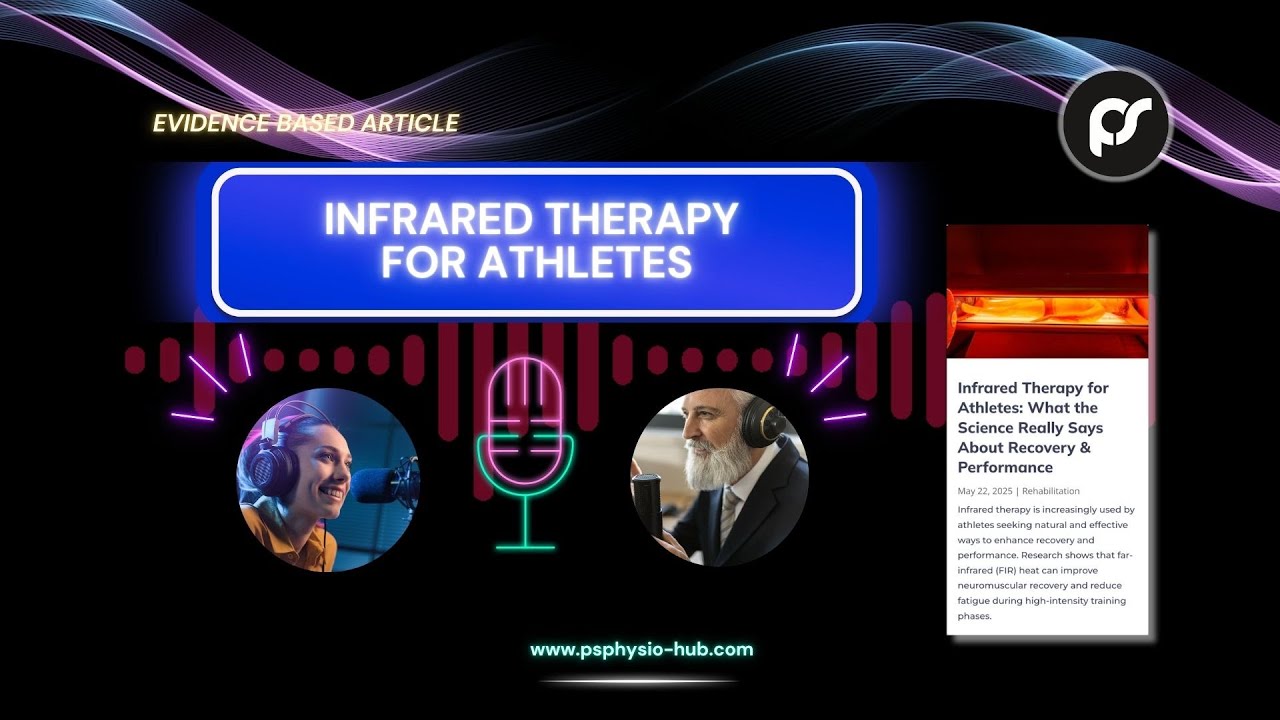 EVIDENCE BASED ARTICLE

ps

INFRARED THERAPY FOR ATHLETES

Infrared Therapy for Athletes: What the Science Really Says About Recovery & Performance

May 22, 2025 | Rehabilitation

Infrared therapy is increasingly used by athletes seeking natural and effective ways to enhance recovery and performance. Research shows that far-infrared (FIR) heat can improve neuromuscular recovery and reduce fatigue during high-intensity training phases.

www.psphysio-hub.com